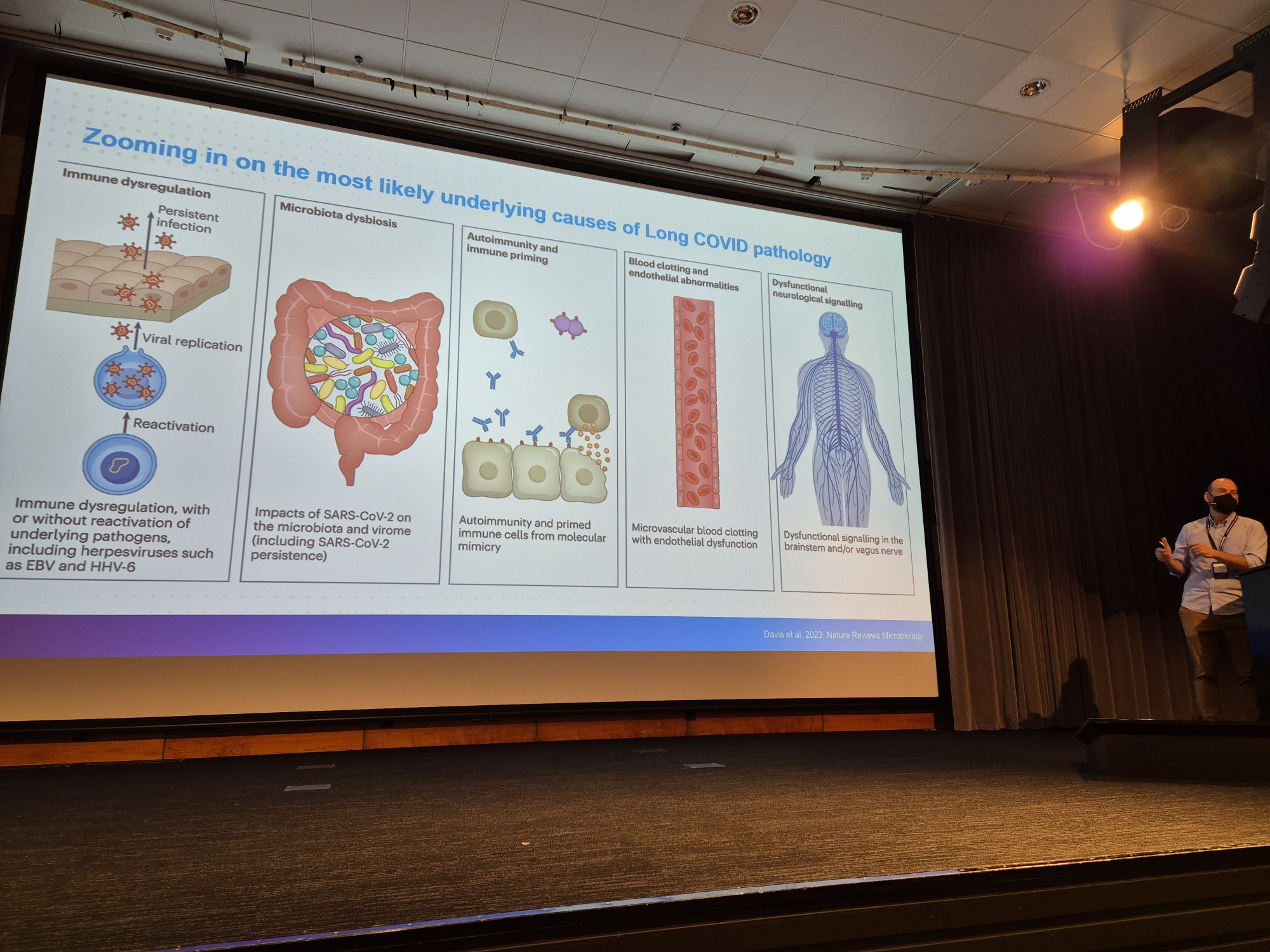 Zooming in on the most likely underlying causes of Long COVID pathology

Immune dysregulation

Persistent infection

Viral replication

Reactivation

Immune dysregulation, with or without reactivation of underlying pathogens, including herpesviruses such as EBV and HHV-6

Microbiota dysbiosis

Impacts of SARS-CoV-2 on the microbiota and virome (including SARS-CoV-2 persistence)

Autoimmunity and immune priming

Autoimmunity and primed immune cells from molecular mimicry

Blood clotting and endothelial abnormalities

Microvascular blood clotting with endothelial dysfunction

Dysfunctional neurological signalling

Dysfunctional signalling in the brainstem and/or vagus nerve

Davis et al, 2023, Nature Reviews Microbiology